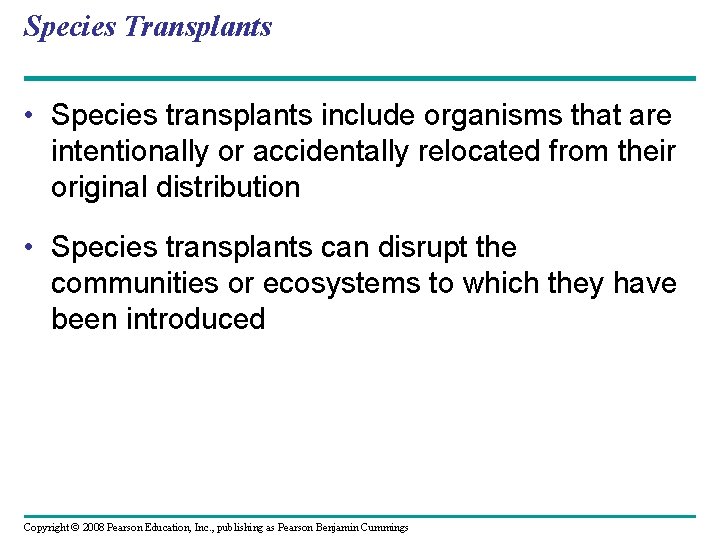 Species Transplants

• Species transplants include organisms that are intentionally or accidentally relocated from their original distribution

• Species transplants can disrupt the communities or ecosystems to which they have been introduced

Copyright © 2008 Pearson Education, Inc., publishing as Pearson Benjamin Cummings